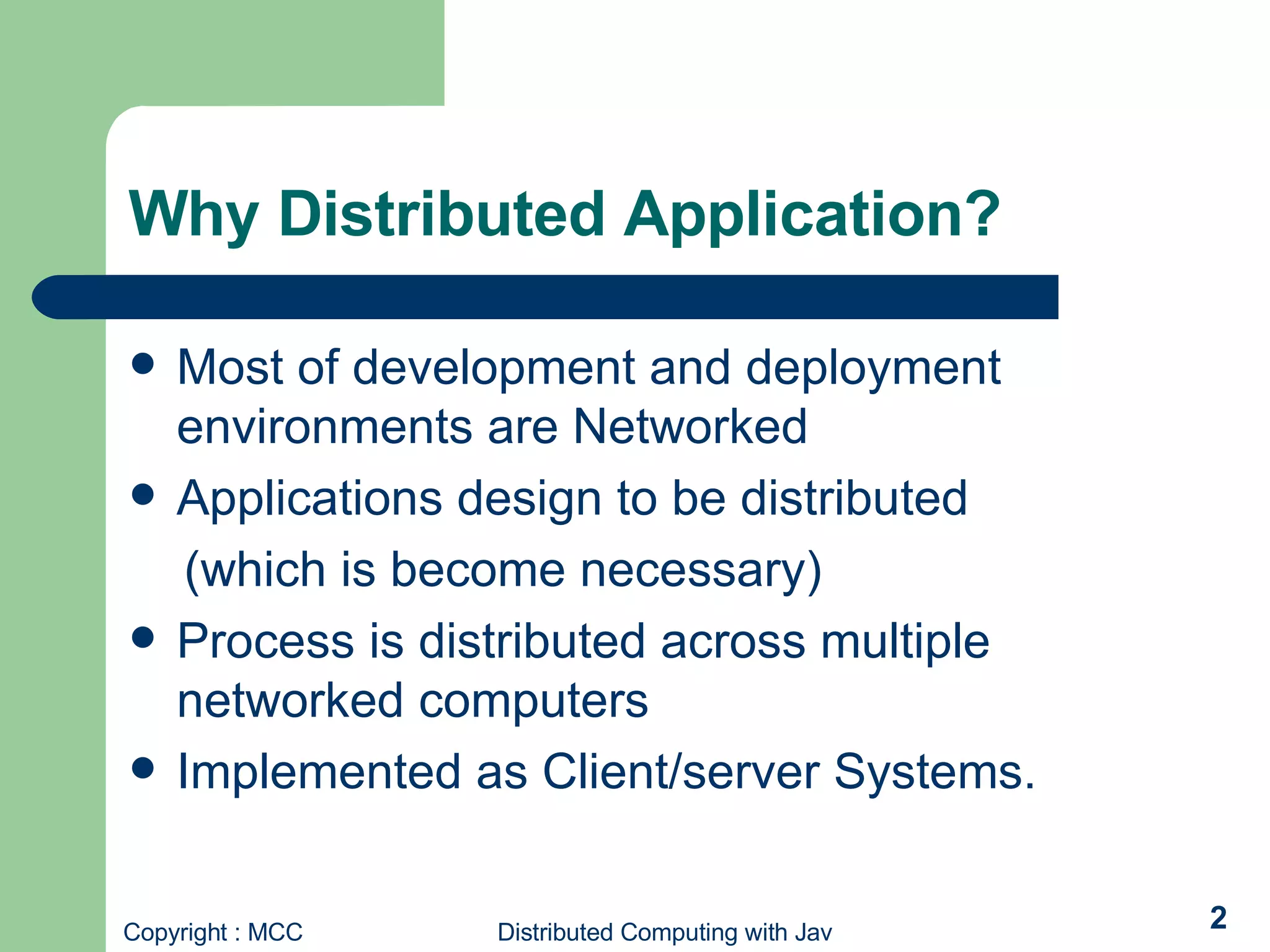 Why Distributed Application?

- Most of development and deployment environments are Networked
- Applications design to be distributed

(which is become necessary)
- Process is distributed across multiple networked computers
- Implemented as Client/server Systems.

Copyright : MCC

Distributed Computing with Jav

2